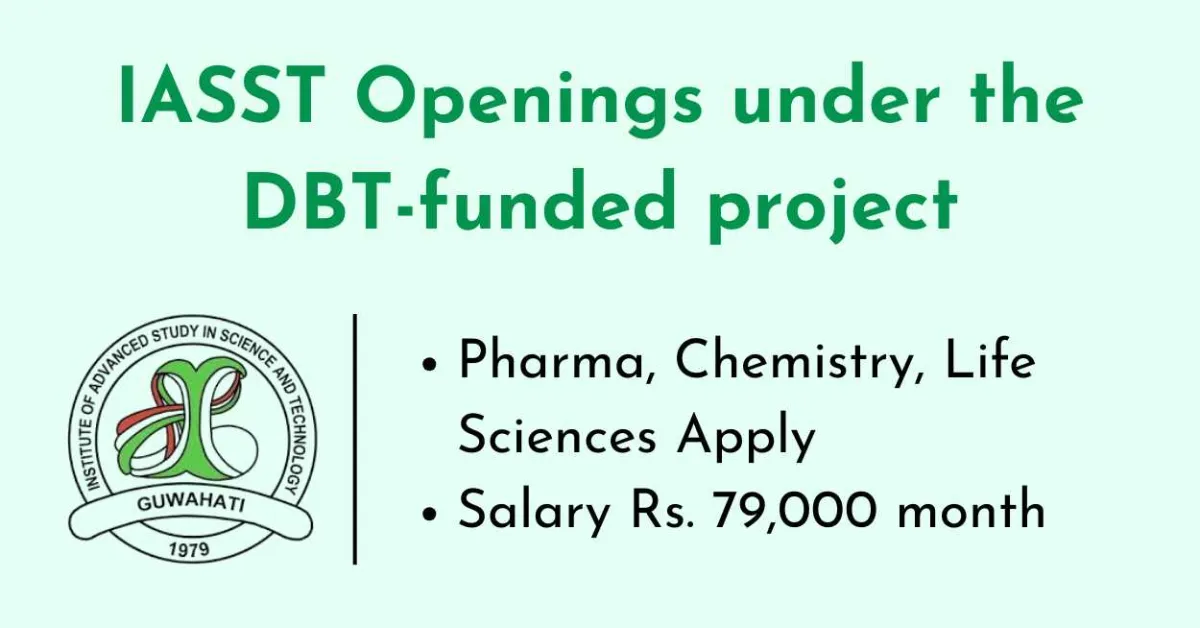 IASST Openings under the DBT-funded project

INSTITUTE OF ADVANCED STUDY IN SCIENCE AND TECHNOLOGY
GUWAHATI
1979

• Pharma, Chemistry, Life Sciences Apply
• Salary Rs. 79,000 month